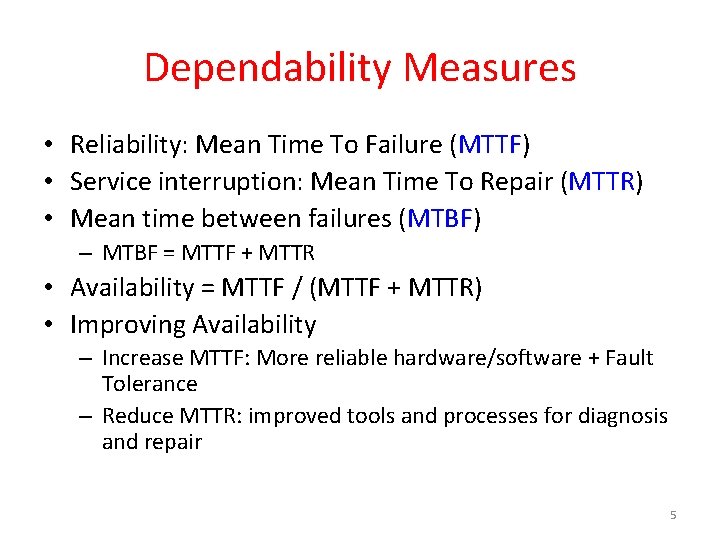 Dependability Measures

• Reliability: Mean Time To Failure (MTTF)
• Service interruption: Mean Time To Repair (MTTR)
• Mean time between failures (MTBF)
– MTBF = MTTF + MTTR
• Availability = MTTF / (MTTF + MTTR)
• Improving Availability
– Increase MTTF: More reliable hardware/software + Fault Tolerance
– Reduce MTTR: improved tools and processes for diagnosis and repair

5